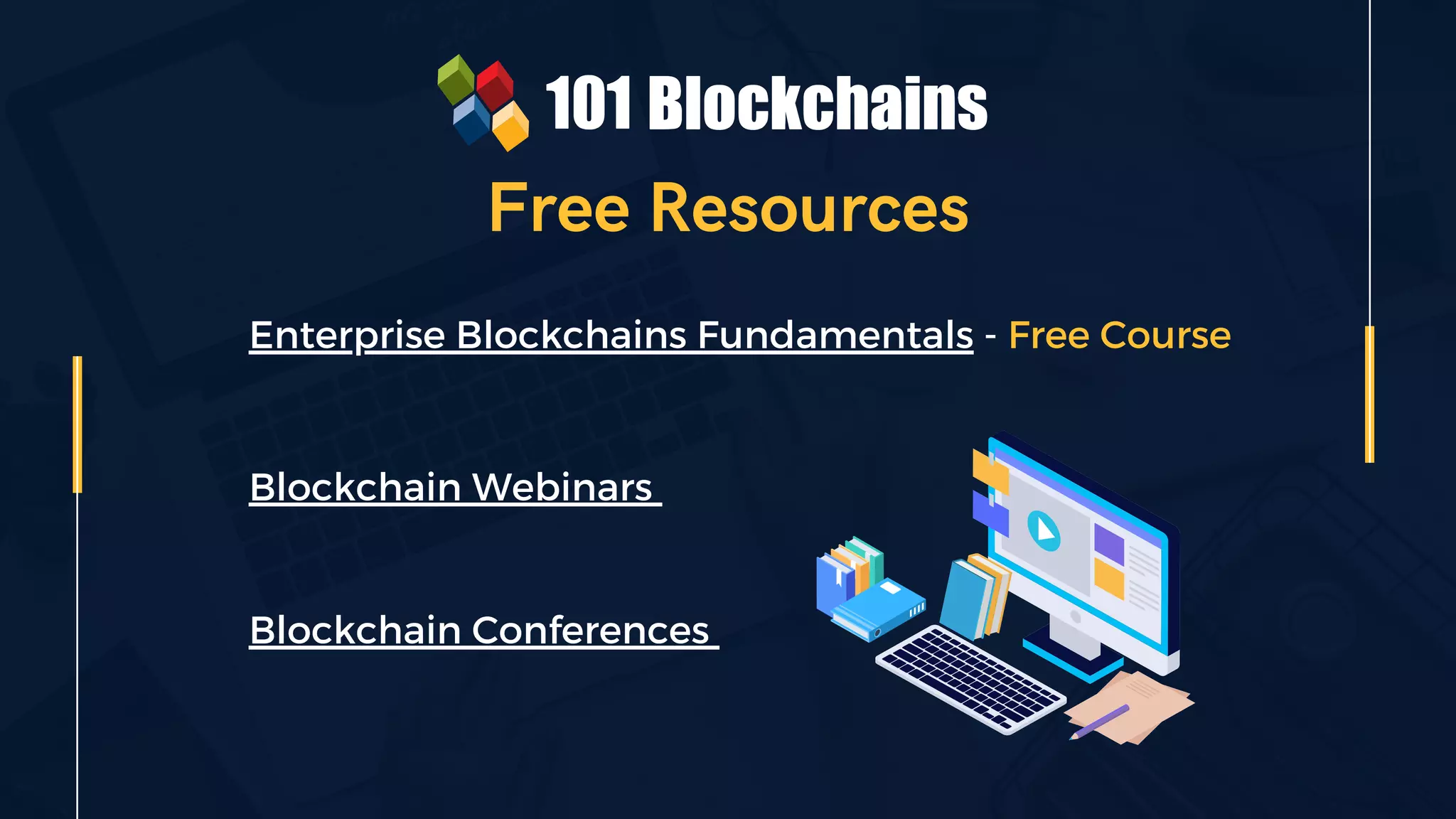 101 Blockchains

Free Resources

Enterprise Blockchains Fundamentals - Free Course

Blockchain Webinars

Blockchain Conferences